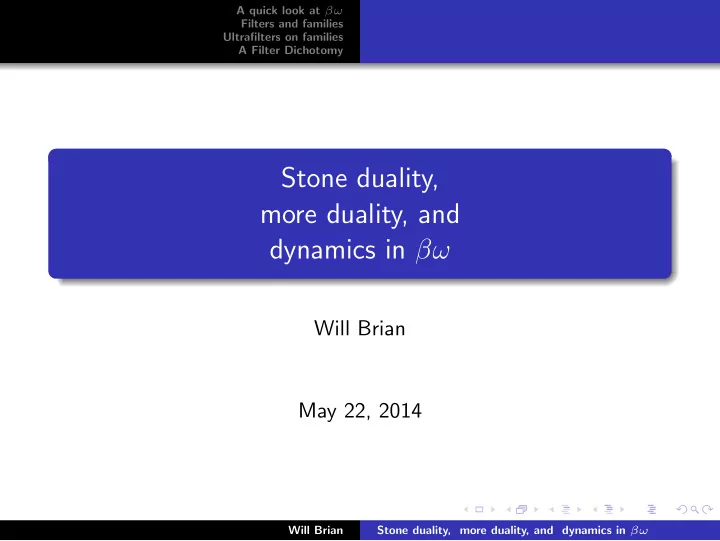 A quick look at $\beta\omega$
Filters and families
Ultrafilters on families
A Filter Dichotomy

Stone duality,
more duality, and
dynamics in $\beta\omega$

Will Brian

May 22, 2014

Will Brian    Stone duality, more duality, and dynamics in $\beta\omega$